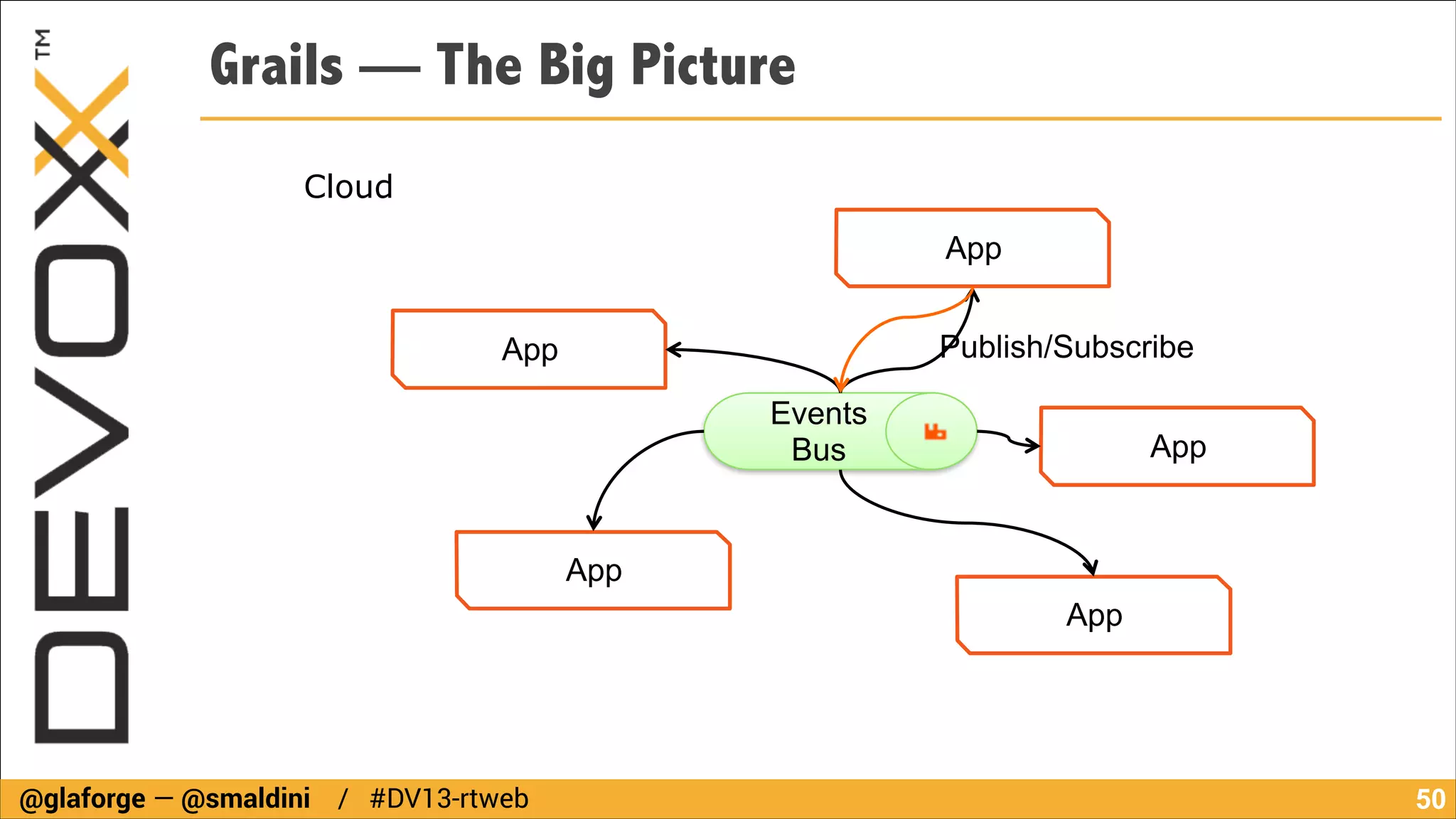 DEVOXX™

Grails — The Big Picture

Cloud

App

App

Publish/Subscribe

Events Bus

App

App

App

@glaforge — @smaldini / #DV13-rtweb

50